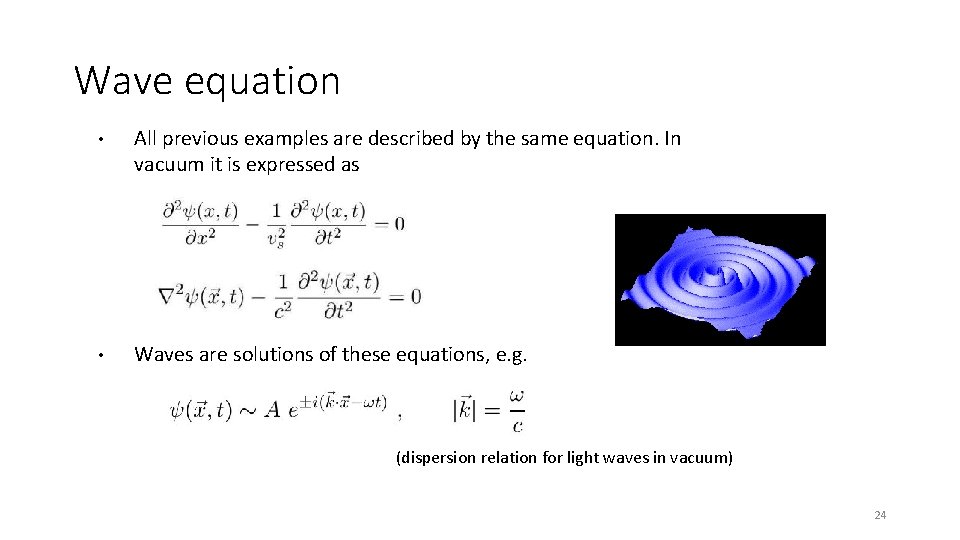 Wave equation

• All previous examples are described by the same equation. In vacuum it is expressed as

$\frac{\partial^2\psi(x,t)}{\partial x^2} - \frac{1}{v_s^2}\frac{\partial^2\psi(x,t)}{\partial t^2} = 0$

$\nabla^2\psi(\vec{x},t) - \frac{1}{c^2}\frac{\partial^2\psi(\vec{x},t)}{\partial t^2} = 0$

• Waves are solutions of these equations, e.g.

$\psi(\vec{x},t) \sim A\ e^{\pm i(\vec{k}\cdot\vec{x}-\omega t)}$ , $|\vec{k}| = \frac{\omega}{c}$

(dispersion relation for light waves in vacuum)

24